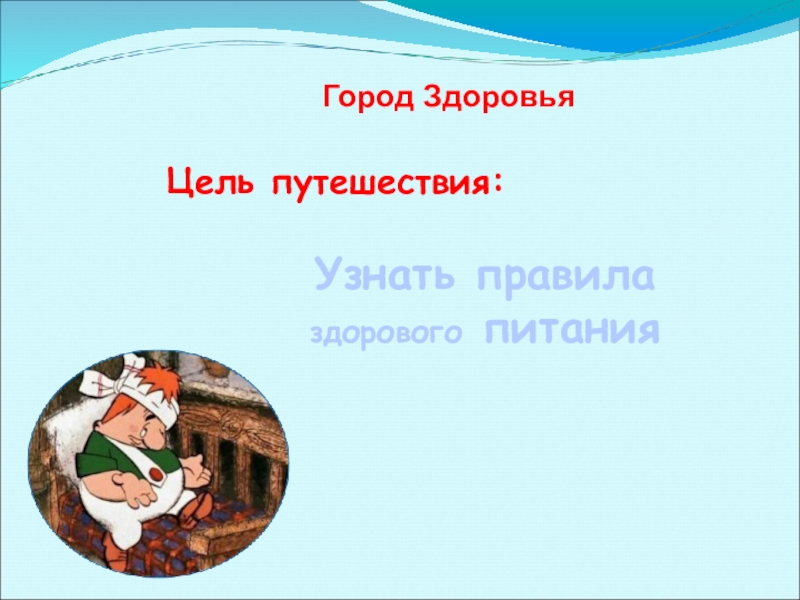 Город Здоровья

Цель путешествия:

Узнать правила здорового питания